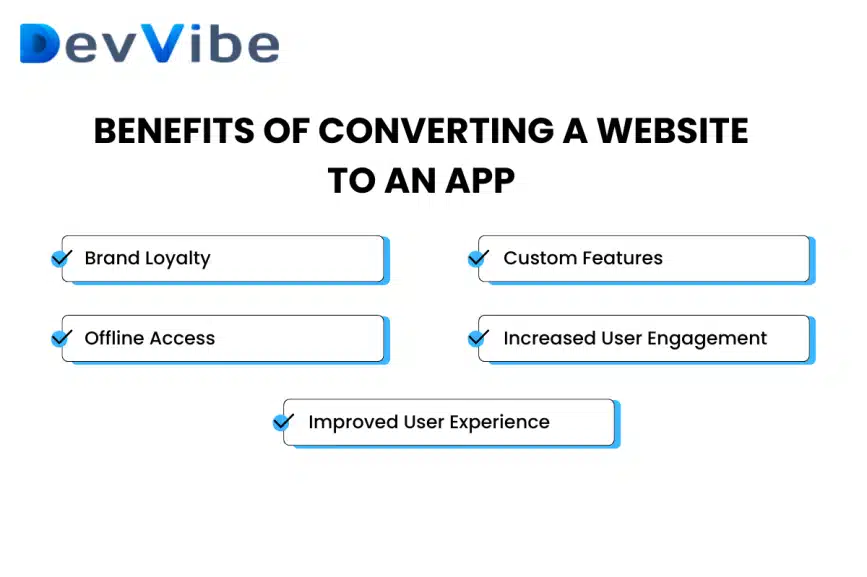 DevVibe

BENEFITS OF CONVERTING A WEBSITE TO AN APP

Brand Loyalty

Custom Features

Offline Access

Increased User Engagement

Improved User Experience